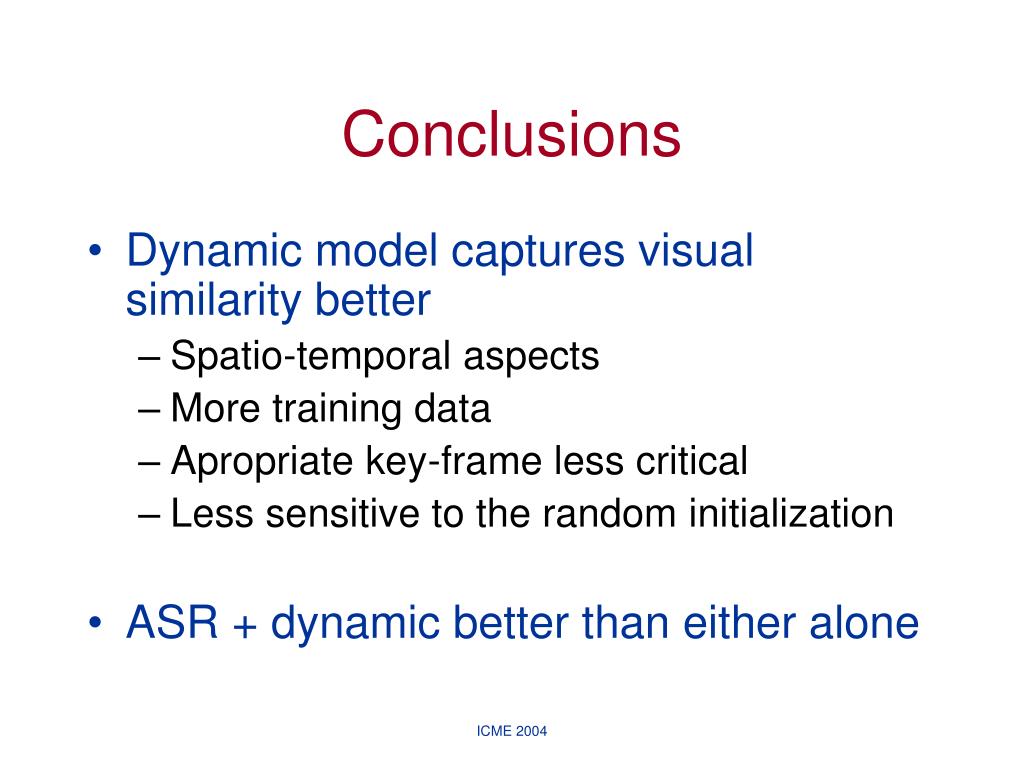 Conclusions

• Dynamic model captures visual similarity better
– Spatio-temporal aspects
– More training data
– Apropriate key-frame less critical
– Less sensitive to the random initialization

• ASR + dynamic better than either alone

ICME 2004